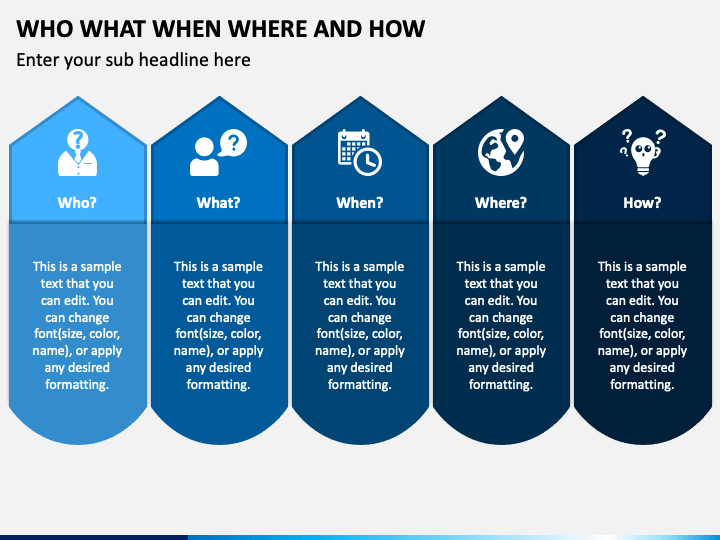 WHO WHAT WHEN WHERE AND HOW

Enter your sub headline here

Who?

This is a sample text that you can edit. You can change font(size, color, name), or apply any desired formatting.

What?

This is a sample text that you can edit. You can change font(size, color, name), or apply any desired formatting.

When?

This is a sample text that you can edit. You can change font(size, color, name), or apply any desired formatting.

Where?

This is a sample text that you can edit. You can change font(size, color, name), or apply any desired formatting.

How?

This is a sample text that you can edit. You can change font(size, color, name), or apply any desired formatting.